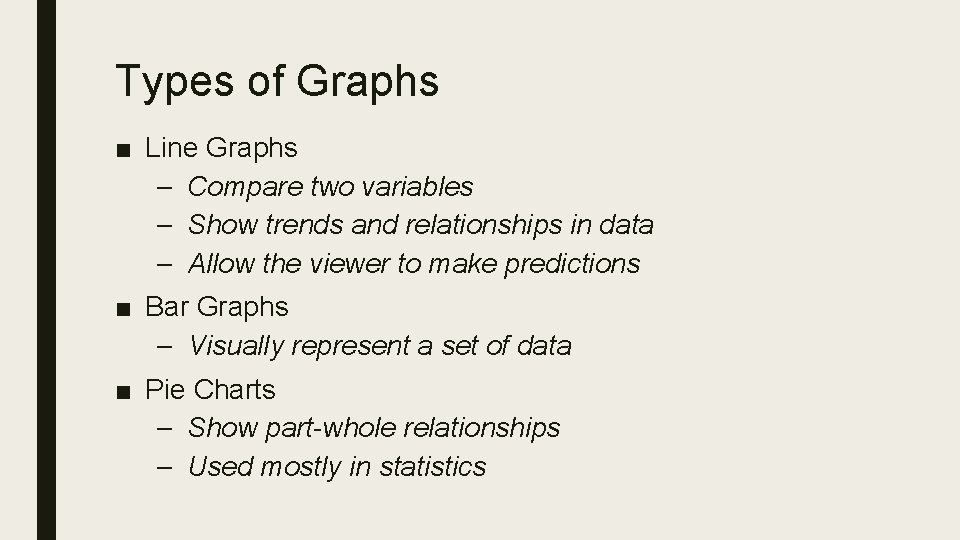 Types of Graphs

■ Line Graphs
  – Compare two variables
  – Show trends and relationships in data
  – Allow the viewer to make predictions
■ Bar Graphs
  – Visually represent a set of data
■ Pie Charts
  – Show part-whole relationships
  – Used mostly in statistics